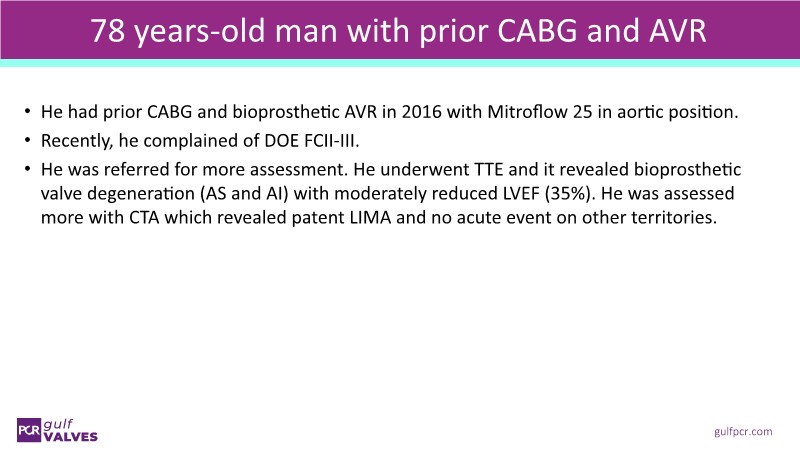 78 years-old man with prior CABG and AVR

• He had prior CABG and bioprosthetic AVR in 2016 with Mitroflow 25 in aortic position.
• Recently, he complained of DOE FCII-III.
• He was referred for more assessment. He underwent TTE and it revealed bioprosthetic valve degeneration (AS and AI) with moderately reduced LVEF (35%). He was assessed more with CTA which revealed patent LIMA and no acute event on other territories.

PCR gulf VALVES

gulfpcr.com